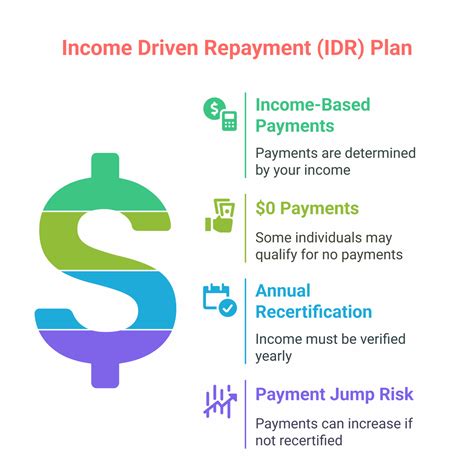 Income Driven Repayment (IDR) Plan

Income-Based Payments

Payments are determined by your income

\$0 Payments

Some individuals may qualify for no payments

Annual Recertification

Income must be verified yearly

Payment Jump Risk

Payments can increase if not recertified